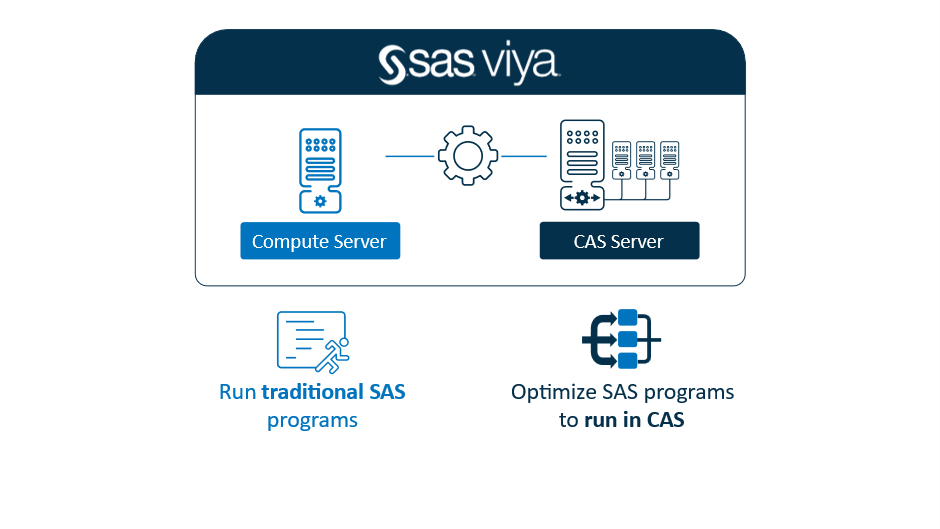 sas viya

Compute Server

CAS Server

Run traditional SAS programs

Optimize SAS programs to run in CAS